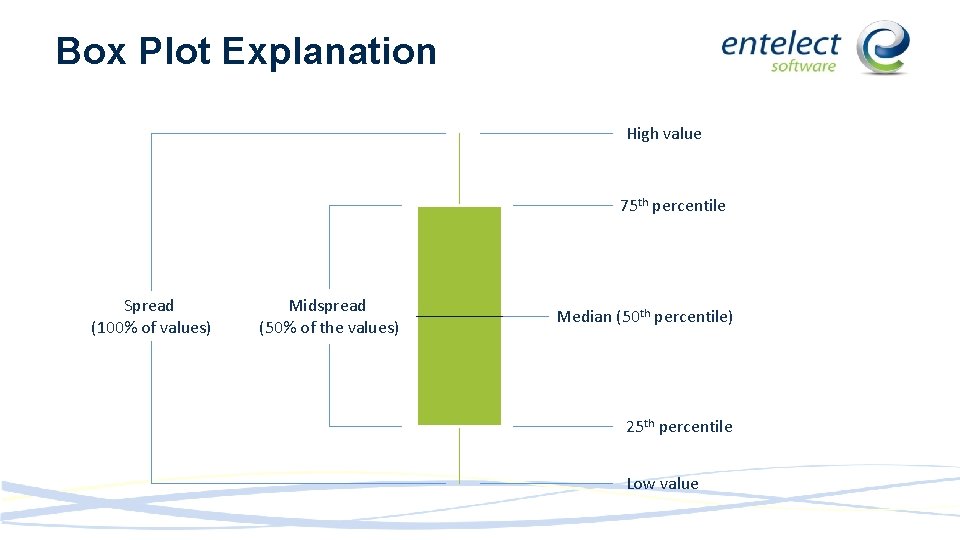 Box Plot Explanation

entelect software

High value

75th percentile

Spread (100% of values)

Midspread (50% of the values)

Median (50th percentile)

25th percentile

Low value